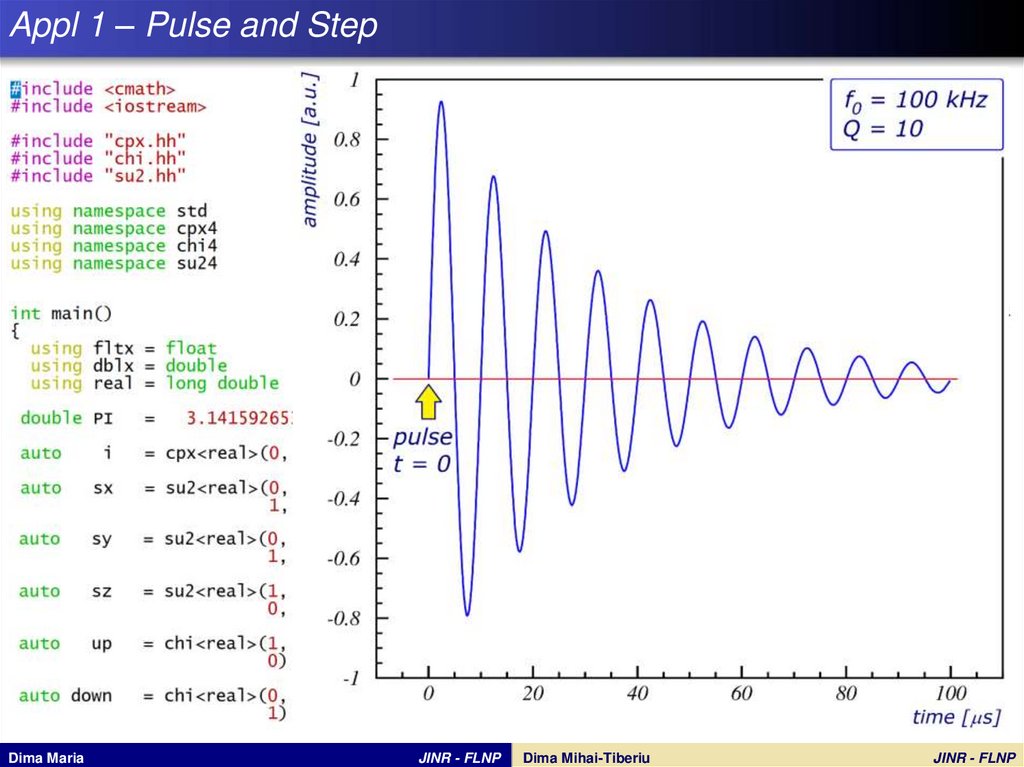 Appl 1 – Pulse and Step

#include <cmath>
#include <iostream>

#include "cpx.hh"
#include "chi.hh"
#include "su2.hh"

using namespace std
using namespace cpx4
using namespace chi4
using namespace su24

int main()
{
using fltx = float
using dblx = double
using real = long double

double PI = 3.14159265

auto i = cpx<real>(0,

auto sx = su2<real>(0,
1,

auto sy = su2<real>(0,
1,

auto sz = su2<real>(1,
0,

auto up = chi<real>(1,
0)

auto down = chi<real>(0,
1)

amplitude [a.u.]

1
0.8
0.6
0.4
0.2
0
-0.2
-0.4
-0.6
-0.8
-1

$f_0$ = 100 kHz
Q = 10

pulse
t = 0

0 20 40 60 80 100
time [$\mu$s]

Dima Maria
JINR - FLNP
Dima Mihai-Tiberiu
JINR - FLNP